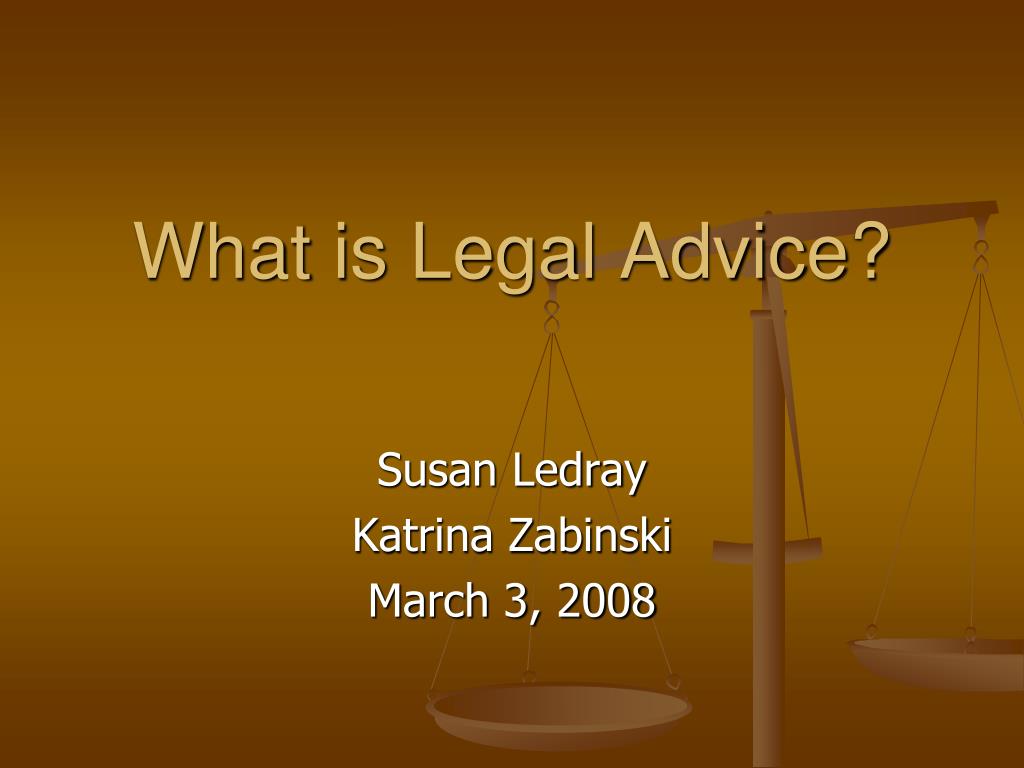 What is Legal Advice?

Susan Ledray
Katrina Zabinski
March 3, 2008